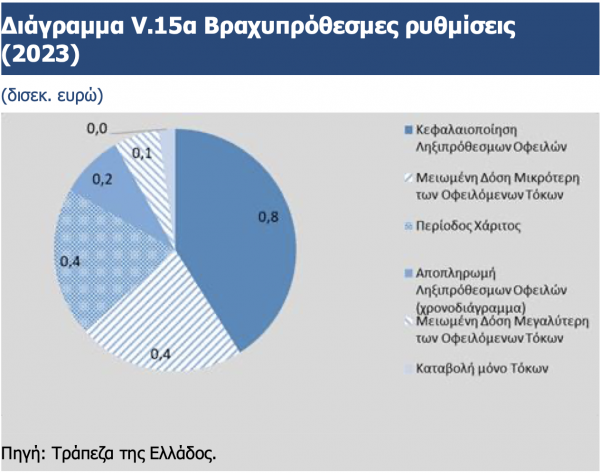 Διάγραμμα V.15α Βραχυπρόθεσμες ρυθμίσεις (2023)

(δισεκ. ευρώ)

0,0
0,1
0,2
0,8
0,4
0,4

Κεφαλαιοποίηση Ληξιπρόθεσμων Οφειλών

Μειωμένη Δόση Μικρότερη των Οφειλόμενων Τόκων

Περίοδος Χάριτος

Αποπληρωμή Ληξιπρόθεσμων Οφειλών (χρονοδιάγραμμα)

Μειωμένη Δόση Μεγαλύτερη των Οφειλόμενων Τόκων

Καταβολή μόνο Τόκων

Πηγή: Τράπεζα της Ελλάδος.